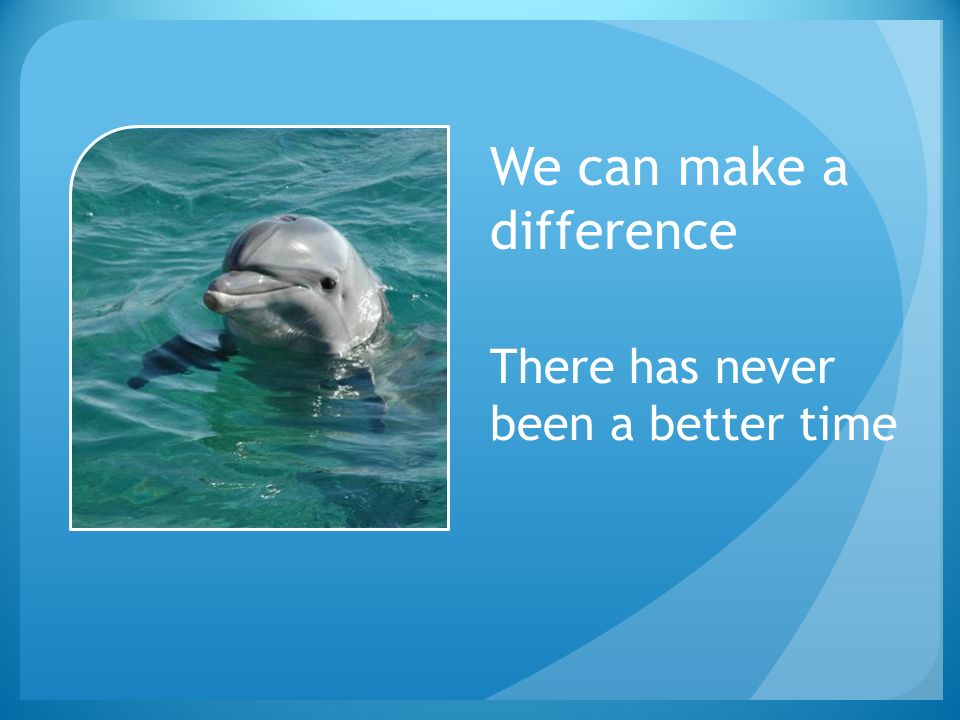 We can make a difference

There has never been a better time